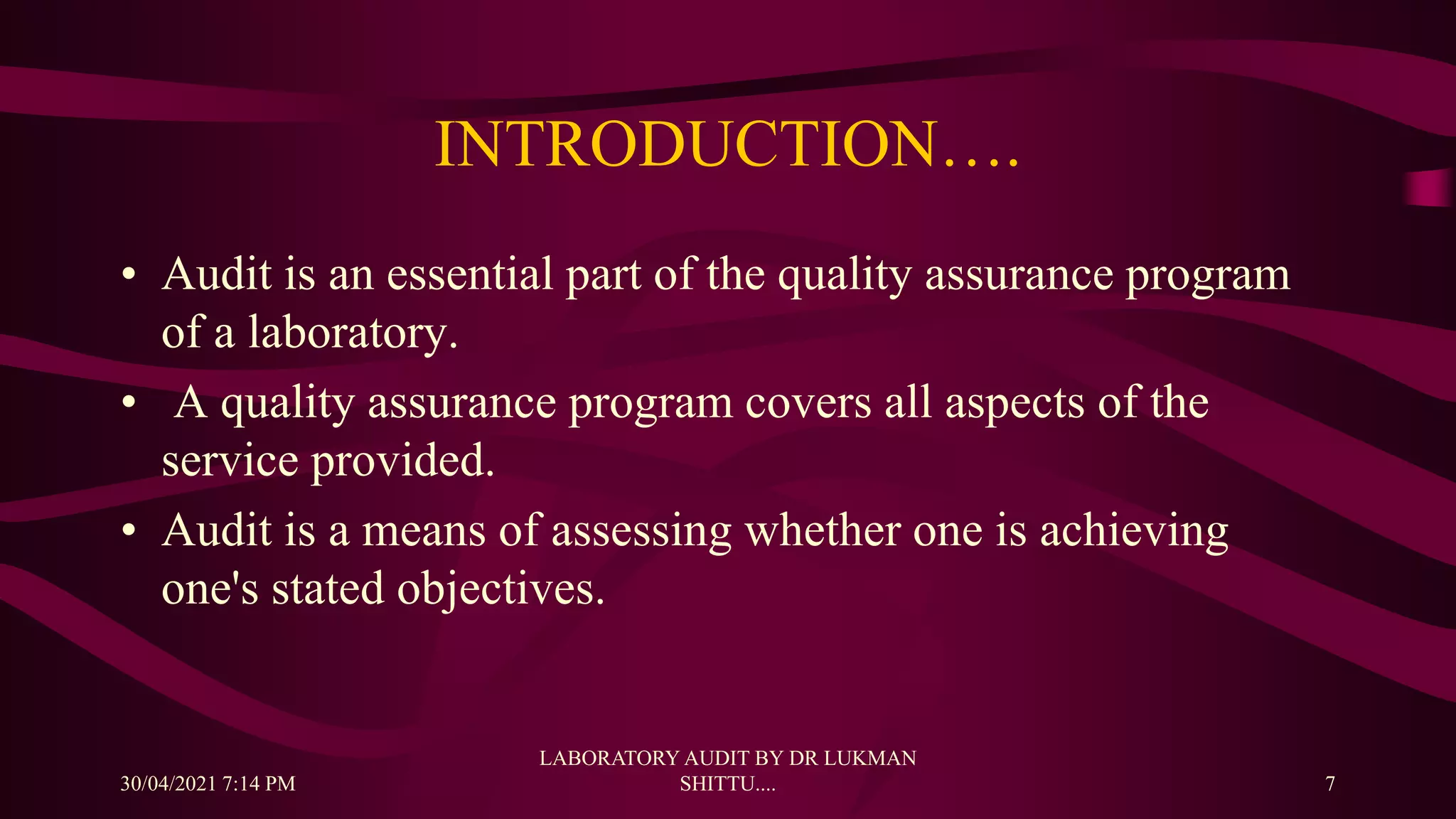 INTRODUCTION….

• Audit is an essential part of the quality assurance program of a laboratory.
• A quality assurance program covers all aspects of the service provided.
• Audit is a means of assessing whether one is achieving one's stated objectives.

30/04/2021 7:14 PM

LABORATORY AUDIT BY DR LUKMAN SHITTU....

7